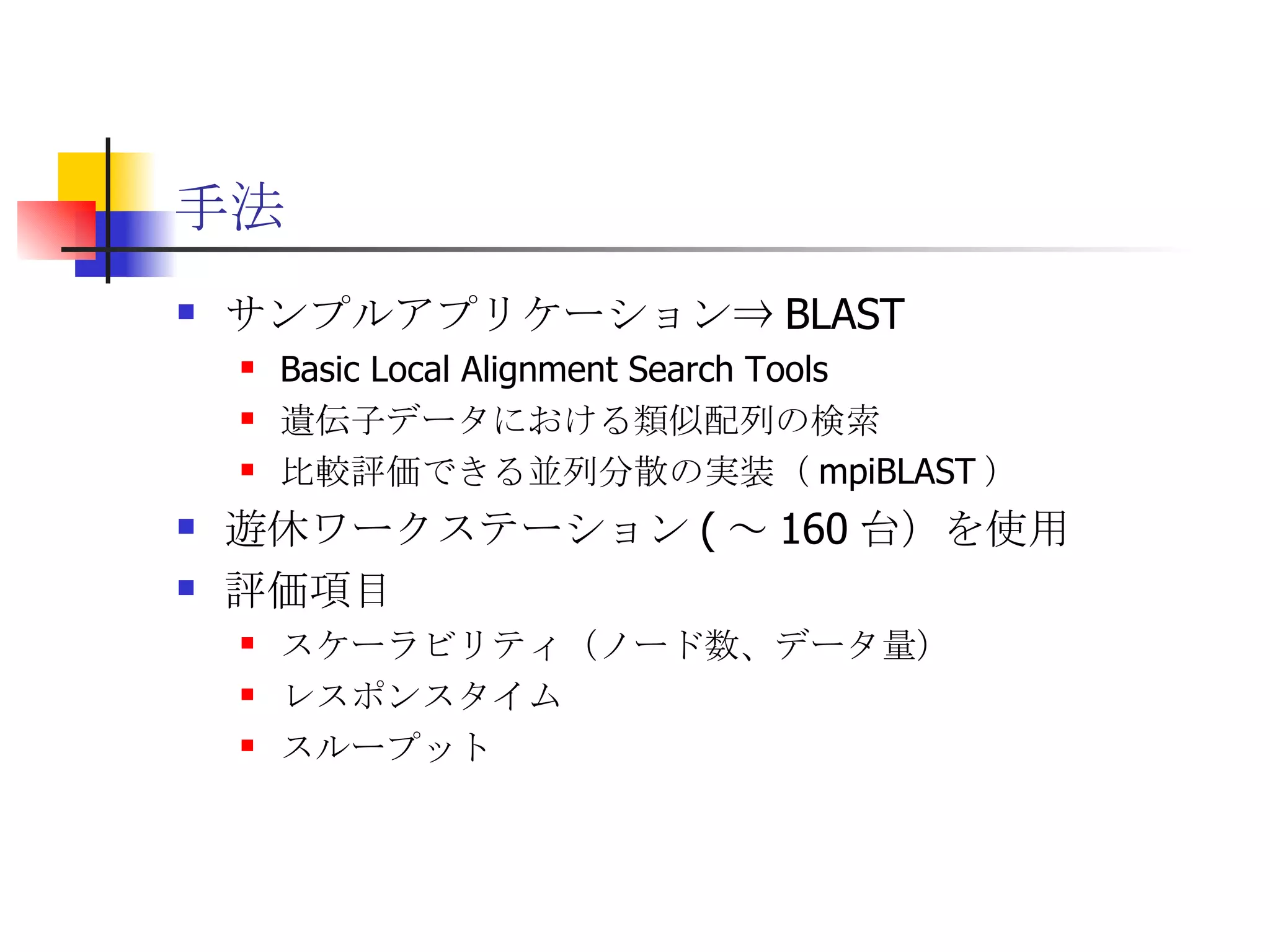 手法

- サンプルアプリケーション⇒ BLAST
  - Basic Local Alignment Search Tools
  - 遺伝子データにおける類似配列の検索
  - 比較評価できる並列分散の実装（ mpiBLAST ）
- 遊休ワークステーション ( ～ 160 台）を使用
- 評価項目
  - スケーラビリティ（ノード数、データ量)
  - レスポンスタイム
  - スループット